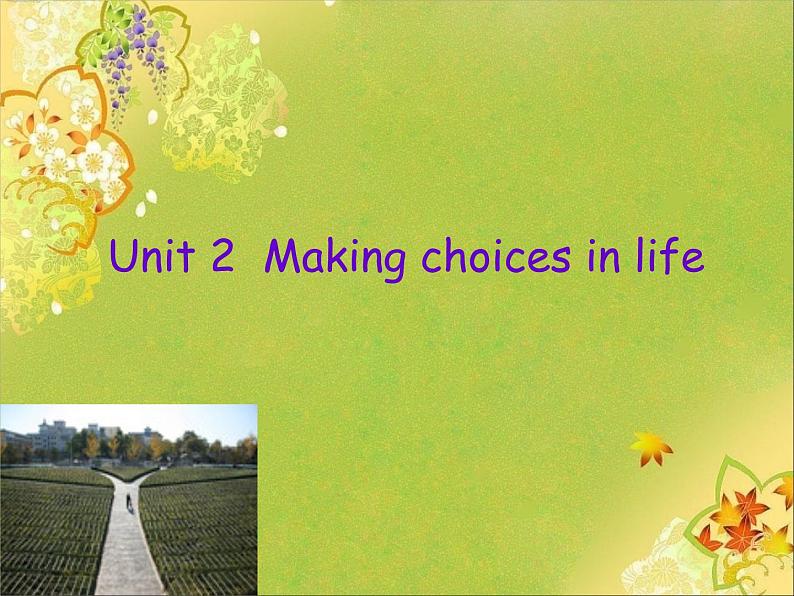 Unit 2  Making choices in life